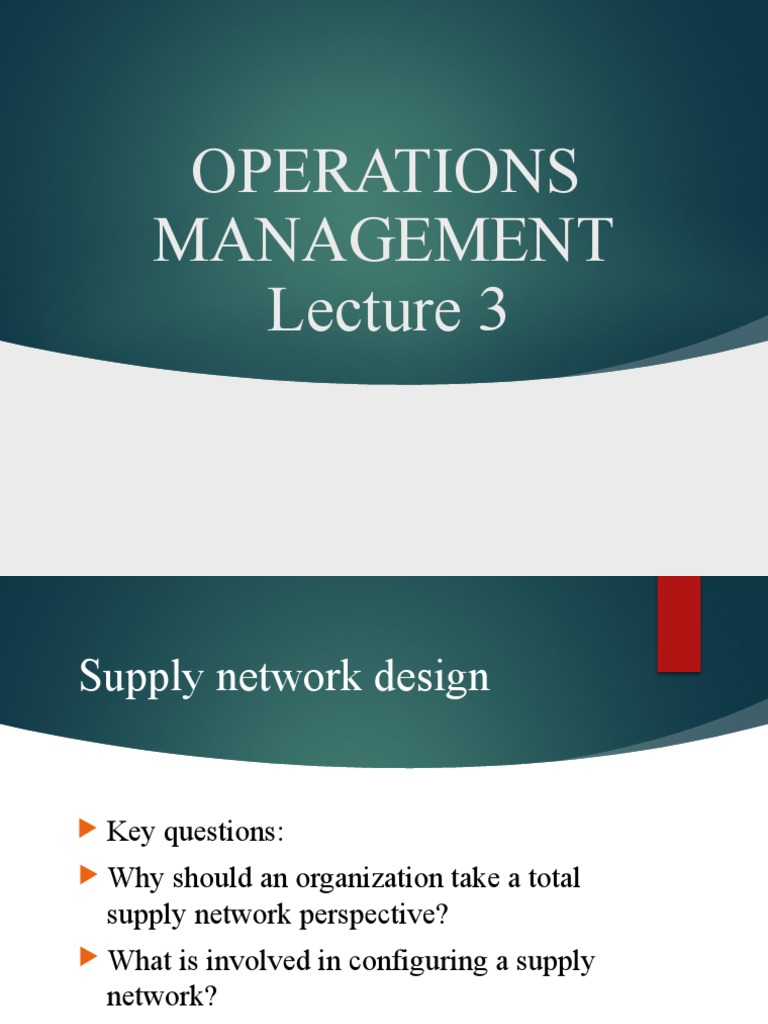 OPERATIONS MANAGEMENT
Lecture 3

Supply network design

Key questions:

Why should an organization take a total supply network perspective?

What is involved in configuring a supply network?